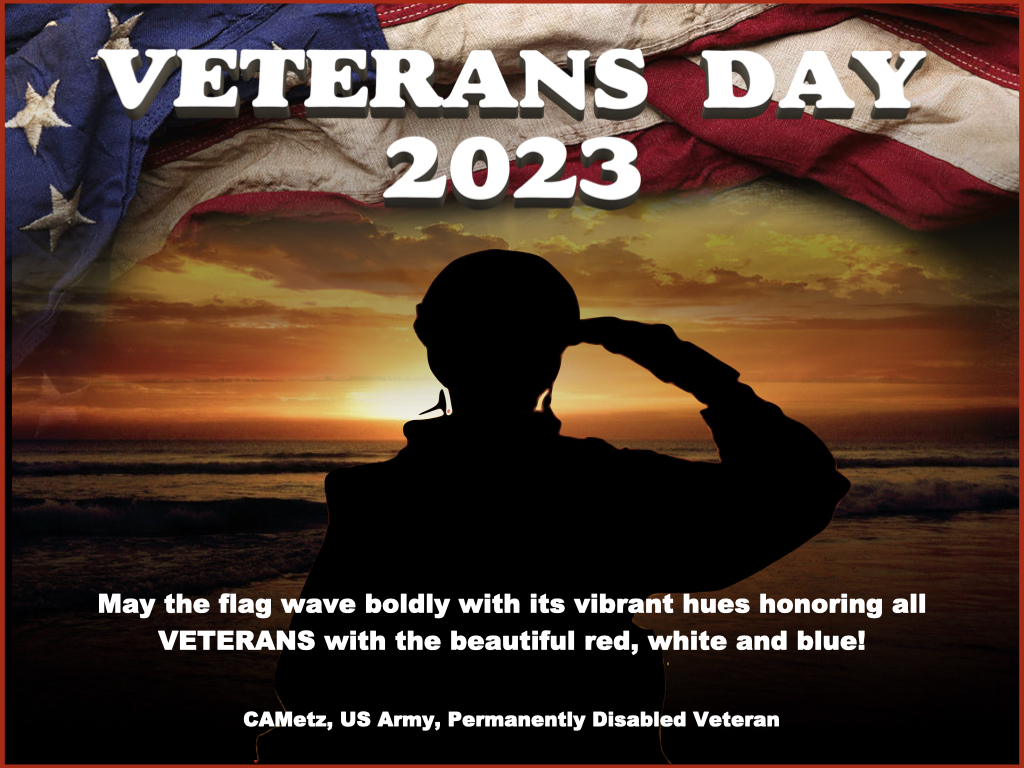 VETERANS DAY 2023

May the flag wave boldly with its vibrant hues honoring all VETERANS with the beautiful red, white and blue!

CAMetz, US Army, Permanently Disabled Veteran